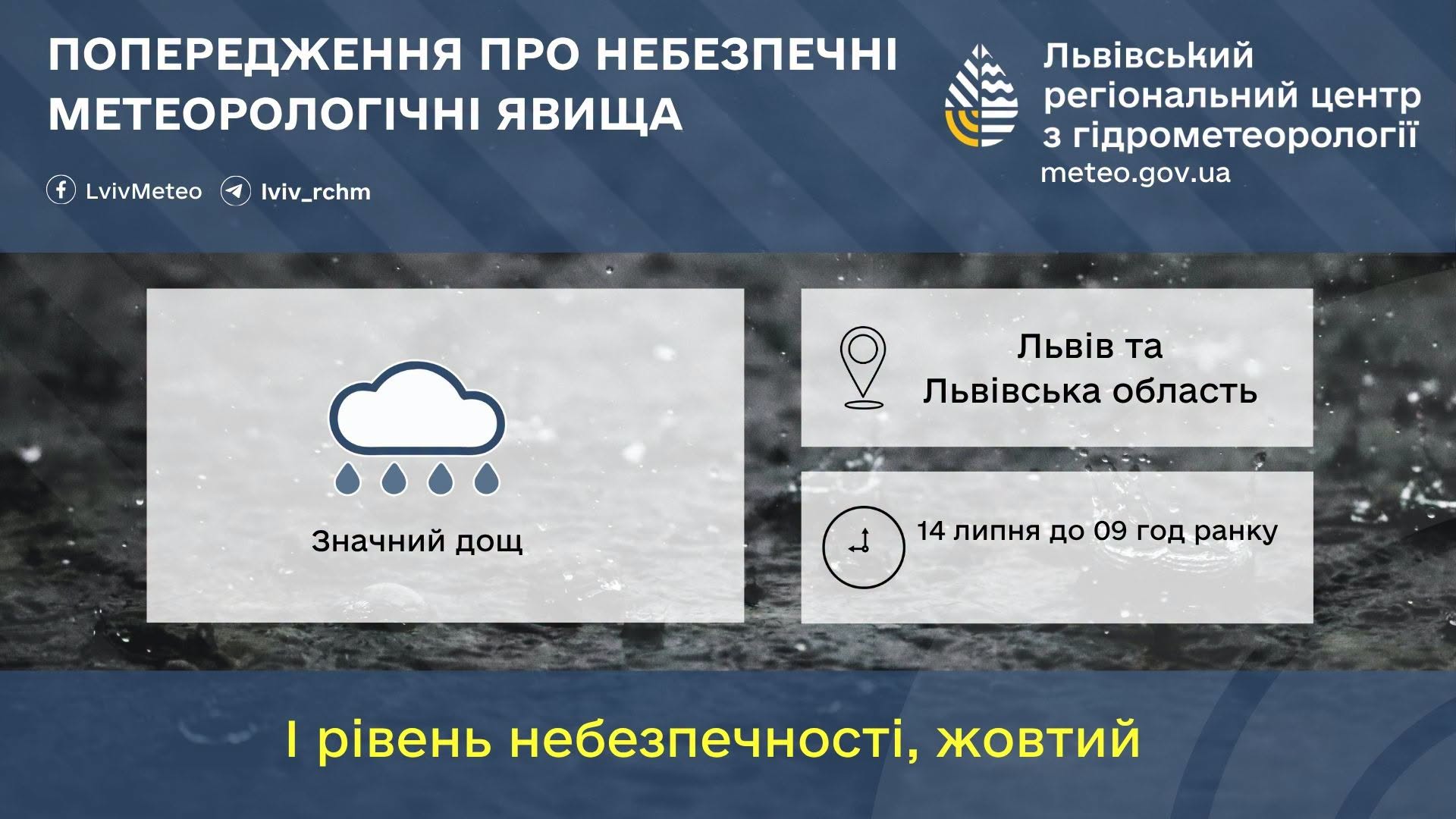 ПОПЕРЕДЖЕННЯ ПРО НЕБЕЗПЕЧНІ МЕТЕОРОЛОГІЧНІ ЯВИЩА

LvivMeteo lviv_rchm

Львівський регіональний центр з гідрометеорології
meteo.gov.ua

Значний дощ

Львів та Львівська область

14 липня до 09 год ранку

I рівень небезпечності, жовтий